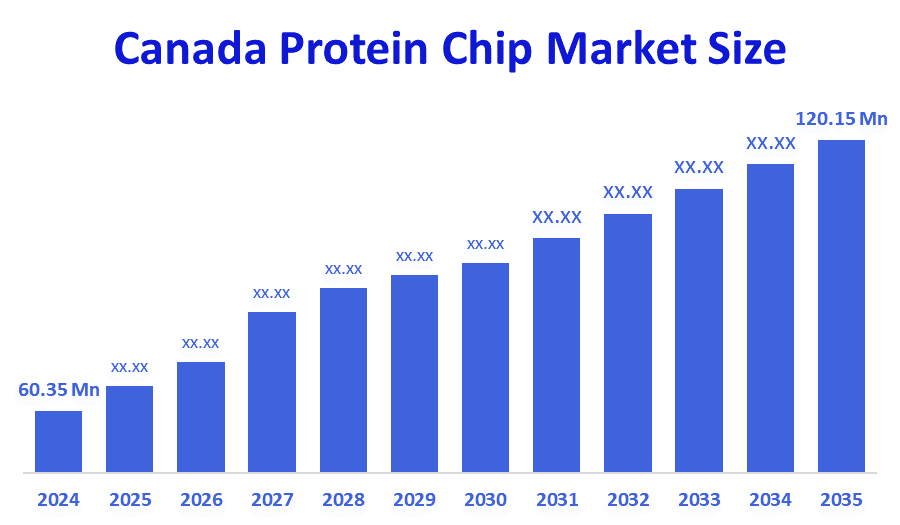 Canada Protein Chip Market Size

60.35 Mn
xx.xx
xx.xx
xx.xx
xx.xx
xx.xx
xx.xx
XX.XX
XX.XX
XX.XX
XX.XX
120.15 Mn

2024
2025
2026
2027
2028
2029
2030
2031
2032
2033
2034
2035